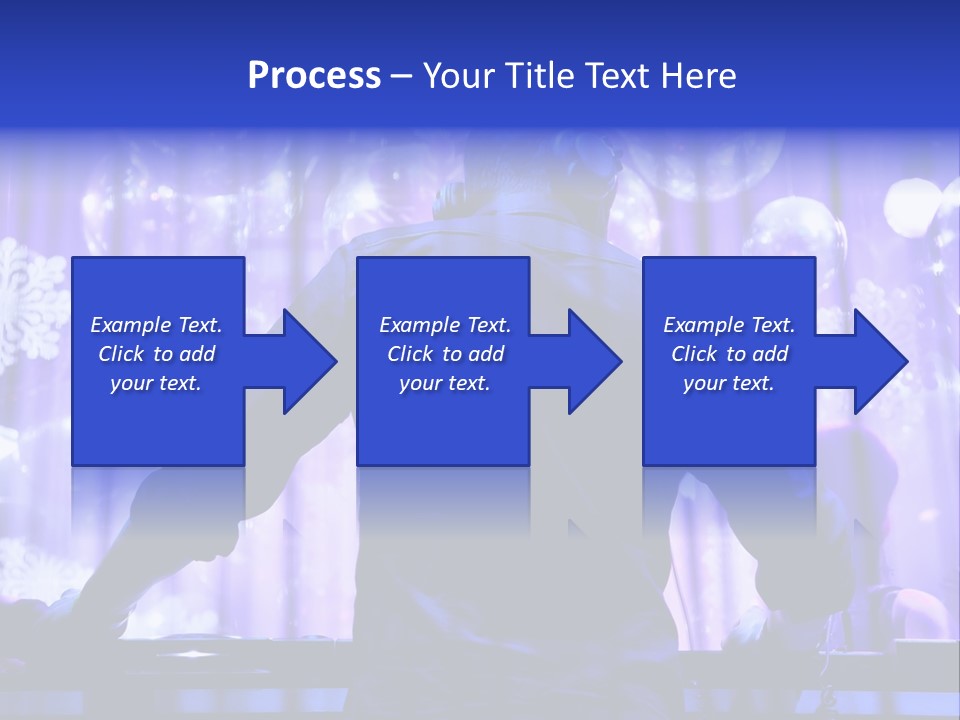 Process – Your Title Text Here

Example Text. Click to add your text.

Example Text. Click to add your text.

Example Text. Click to add your text.